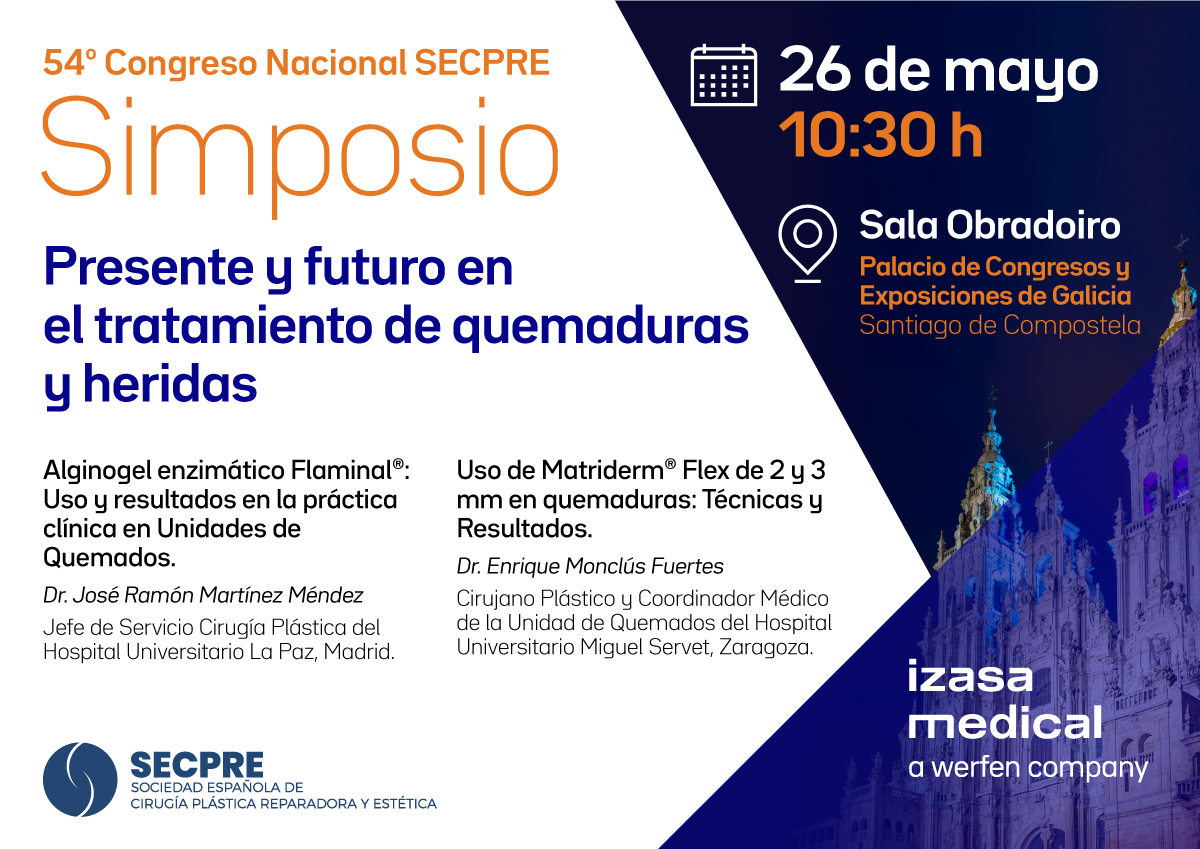 54º Congreso Nacional SECPRE

Simposio

Presente y futuro en el tratamiento de quemaduras y heridas

26 de mayo
10:30 h

Sala Obradoiro
Palacio de Congresos y Exposiciones de Galicia
Santiago de Compostela

Alginogel enzimático Flaminal®: Uso y resultados en la práctica clínica en Unidades de Quemados.

Dr. José Ramón Martínez Méndez

Jefe de Servicio Cirugía Plástica del Hospital Universitario La Paz, Madrid.

Uso de Matriderm® Flex de 2 y 3 mm en quemaduras: Técnicas y Resultados.

Dr. Enrique Monclús Fuertes

Cirujano Plástico y Coordinador Médico de la Unidad de Quemados del Hospital Universitario Miguel Servet, Zaragoza.

SECPRE
SOCIEDAD ESPAÑOLA DE CIRUGÍA PLÁSTICA REPARADORA Y ESTÉTICA

izasa medical
a werfen company